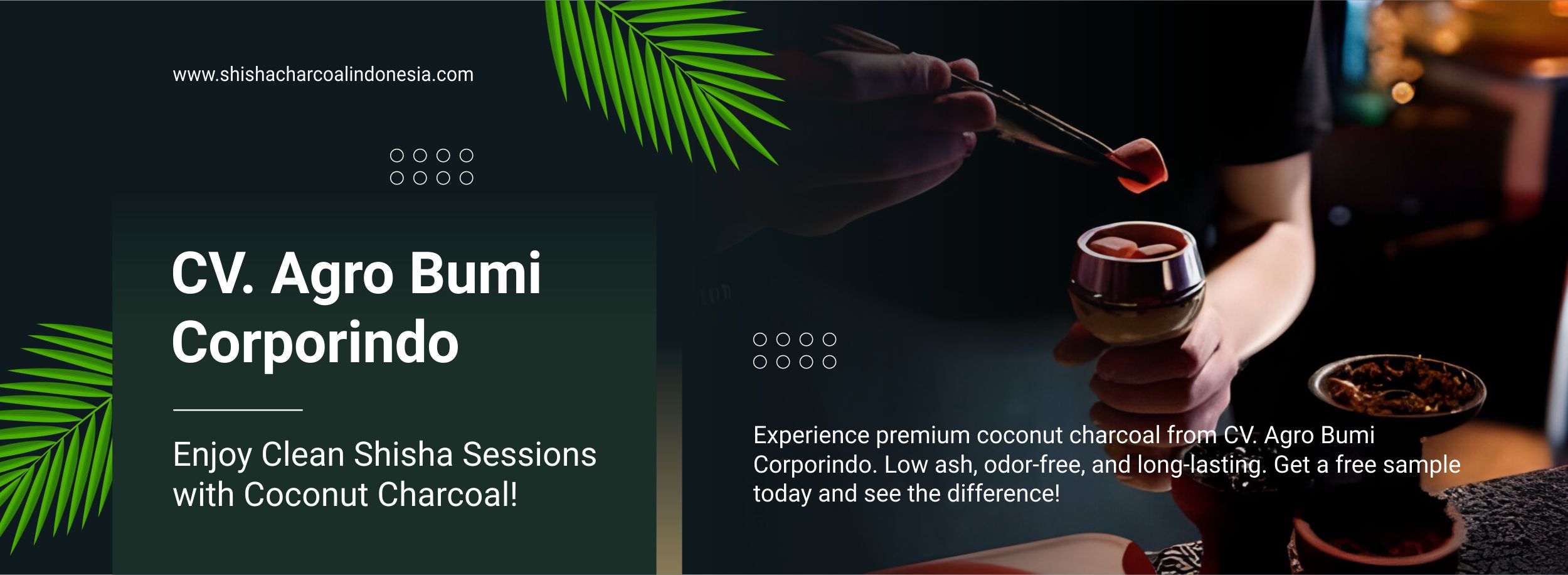 www.shishacharcoalindonesia.com

CV. Agro Bumi Corporindo

Enjoy Clean Shisha Sessions with Coconut Charcoal!

Experience premium coconut charcoal from CV. Agro Bumi Corporindo. Low ash, odor-free, and long-lasting. Get a free sample today and see the difference!